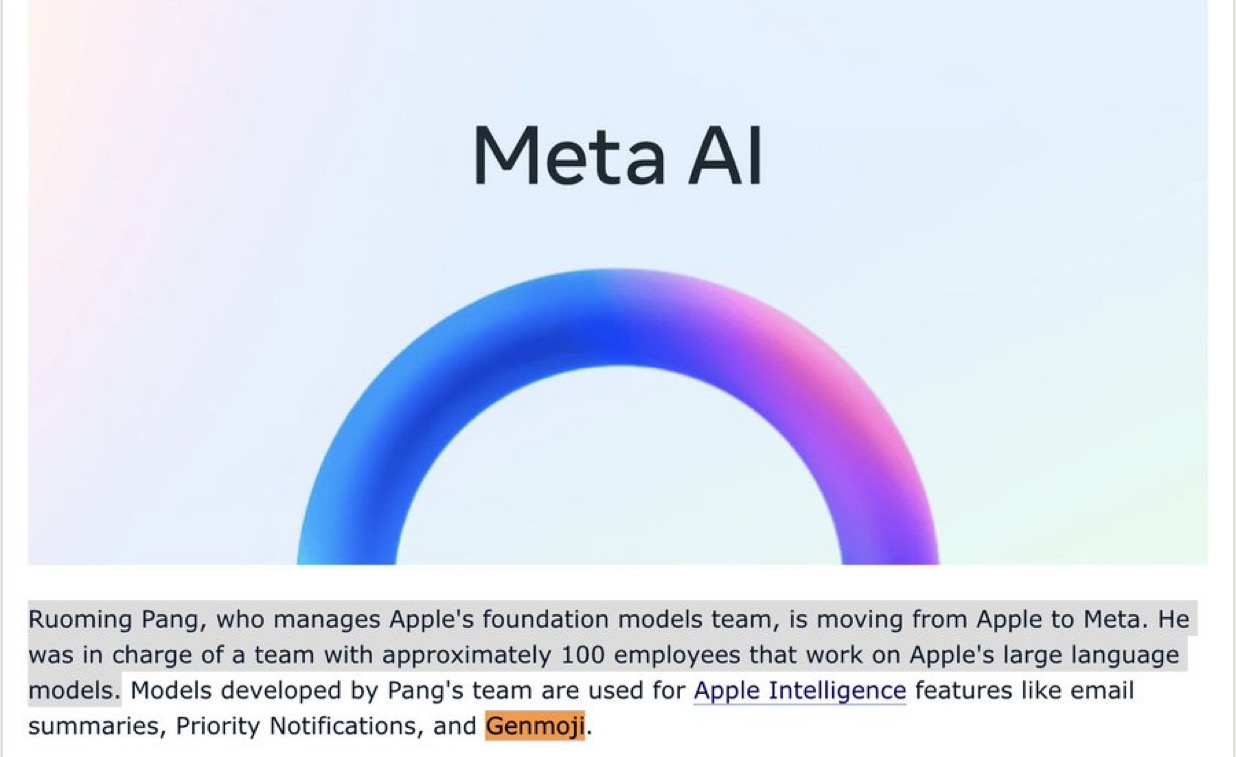 Meta AI

Ruoming Pang, who manages Apple's foundation models team, is moving from Apple to Meta. He was in charge of a team with approximately 100 employees that work on Apple's large language models. Models developed by Pang's team are used for Apple Intelligence features like email summaries, Priority Notifications, and Genmoji.